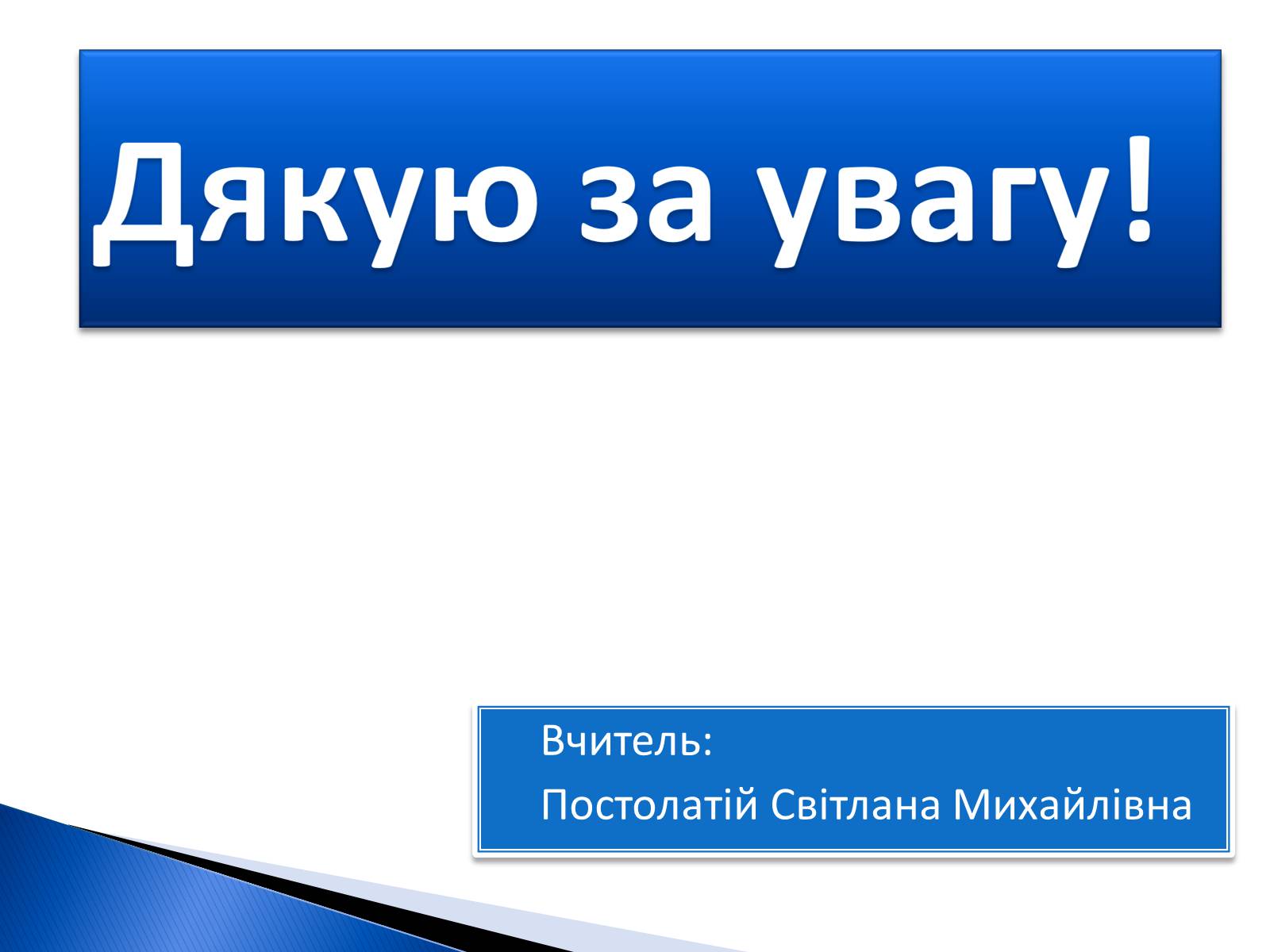 Дякую за увагу!

Вчитель:

Постолатій Світлана Михайлівна